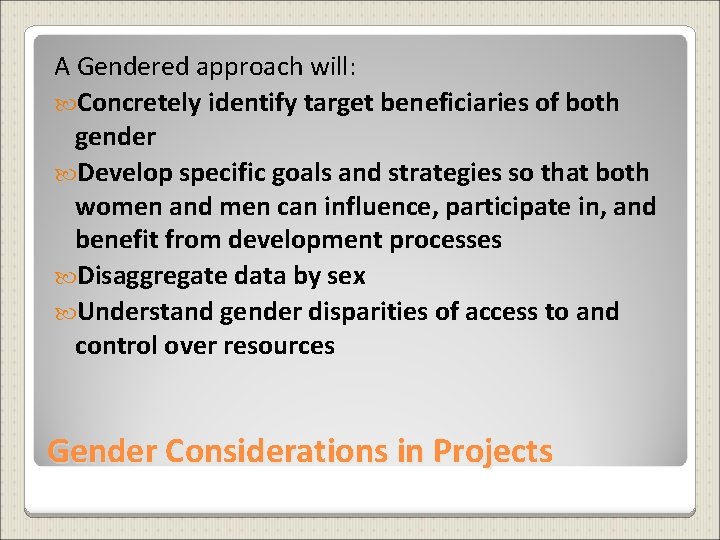 A Gendered approach will:

Concretely identify target beneficiaries of both gender

Develop specific goals and strategies so that both women and men can influence, participate in, and benefit from development processes

Disaggregate data by sex

Understand gender disparities of access to and control over resources

Gender Considerations in Projects